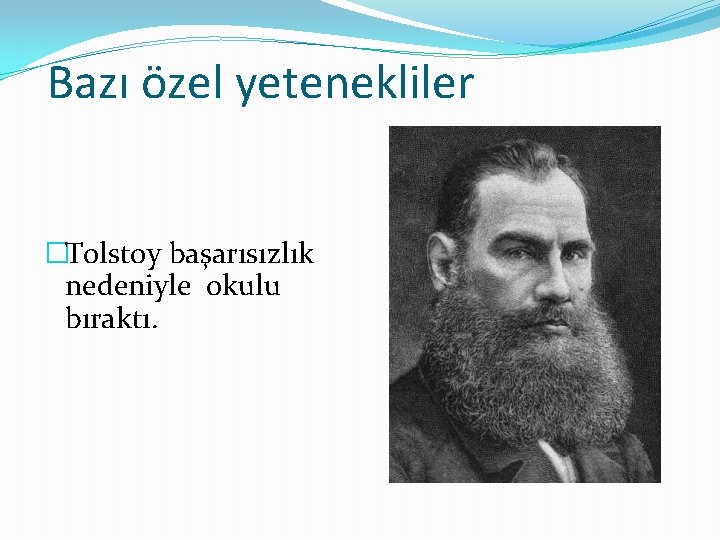 Bazı özel yetenekliler

Tolstoy başarısızlık nedeniyle okulu bıraktı.